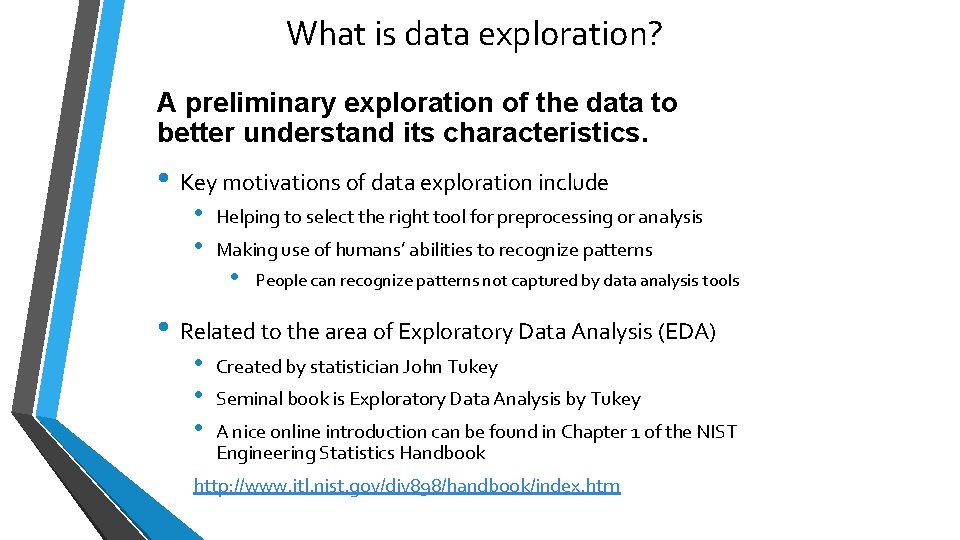 What is data exploration?

A preliminary exploration of the data to better understand its characteristics.

• Key motivations of data exploration include
  • Helping to select the right tool for preprocessing or analysis
  • Making use of humans' abilities to recognize patterns
    • People can recognize patterns not captured by data analysis tools

• Related to the area of Exploratory Data Analysis (EDA)
  • Created by statistician John Tukey
  • Seminal book is Exploratory Data Analysis by Tukey
  • A nice online introduction can be found in Chapter 1 of the NIST Engineering Statistics Handbook

http://www.itl.nist.gov/div898/handbook/index.htm